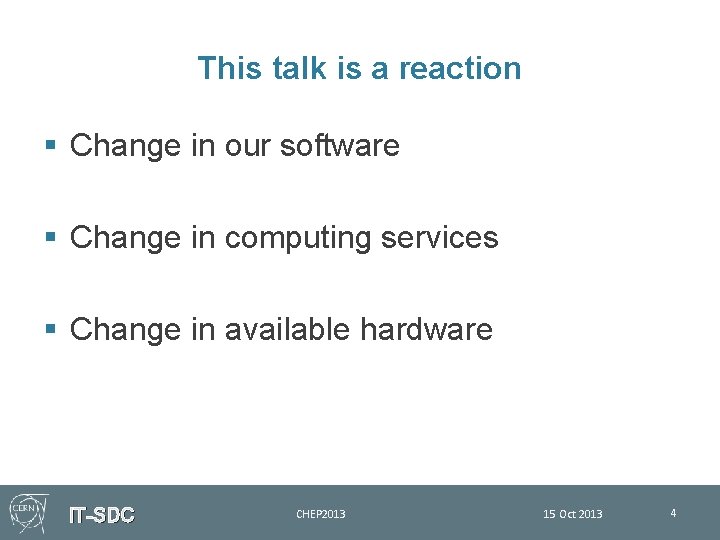 This talk is a reaction

▪ Change in our software

▪ Change in computing services

▪ Change in available hardware

CERN IT-SDC CHEP2013 15 Oct 2013 4